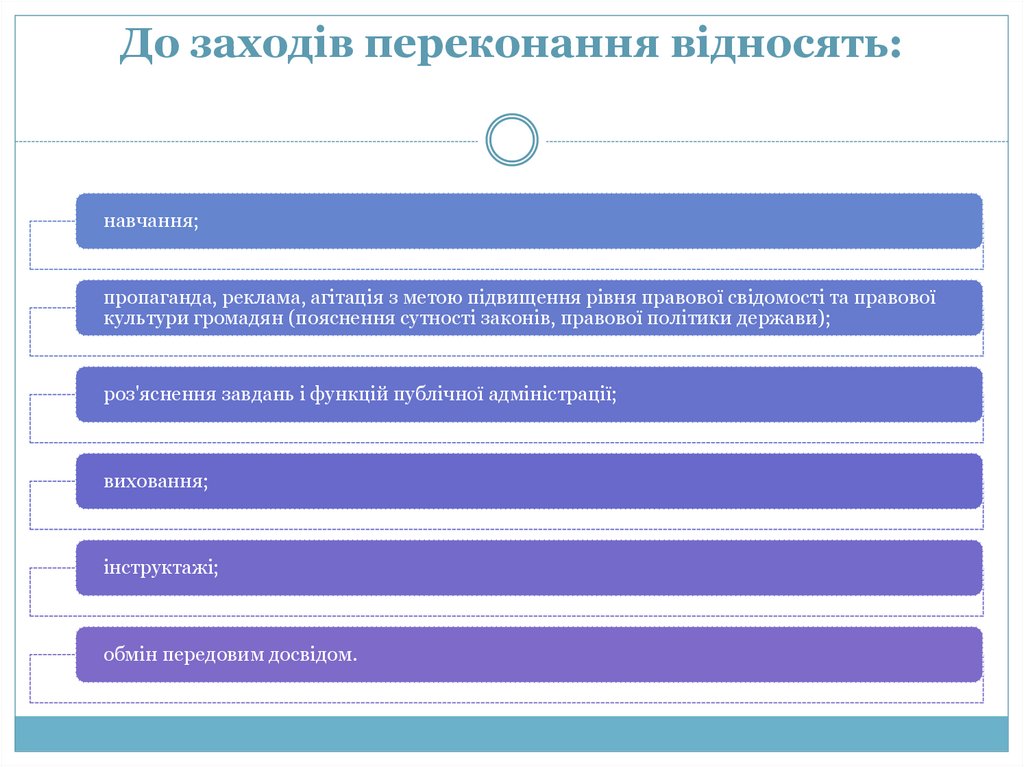 До заходів переконання відносять:

навчання;

пропаганда, реклама, агітація з метою підвищення рівня правової свідомості та правової культури громадян (пояснення сутності законів, правової політики держави);

роз'яснення завдань і функцій публічної адміністрації;

виховання;

інструктажі;

обмін передовим досвідом.